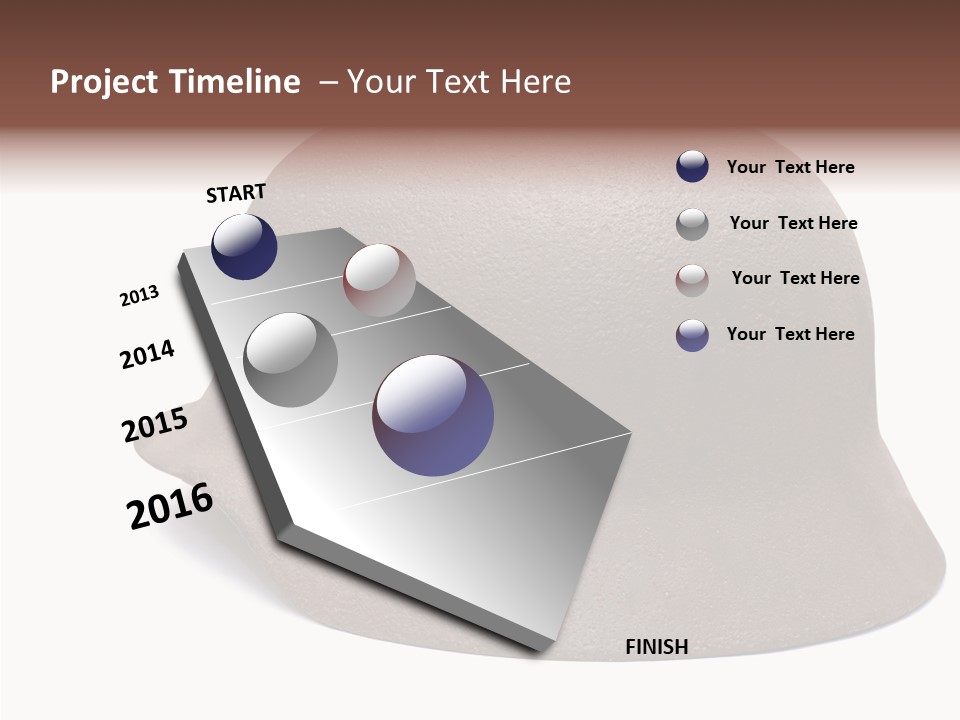 Project Timeline – Your Text Here

START

2013

2014

2015

2016

FINISH

Your Text Here

Your Text Here

Your Text Here

Your Text Here